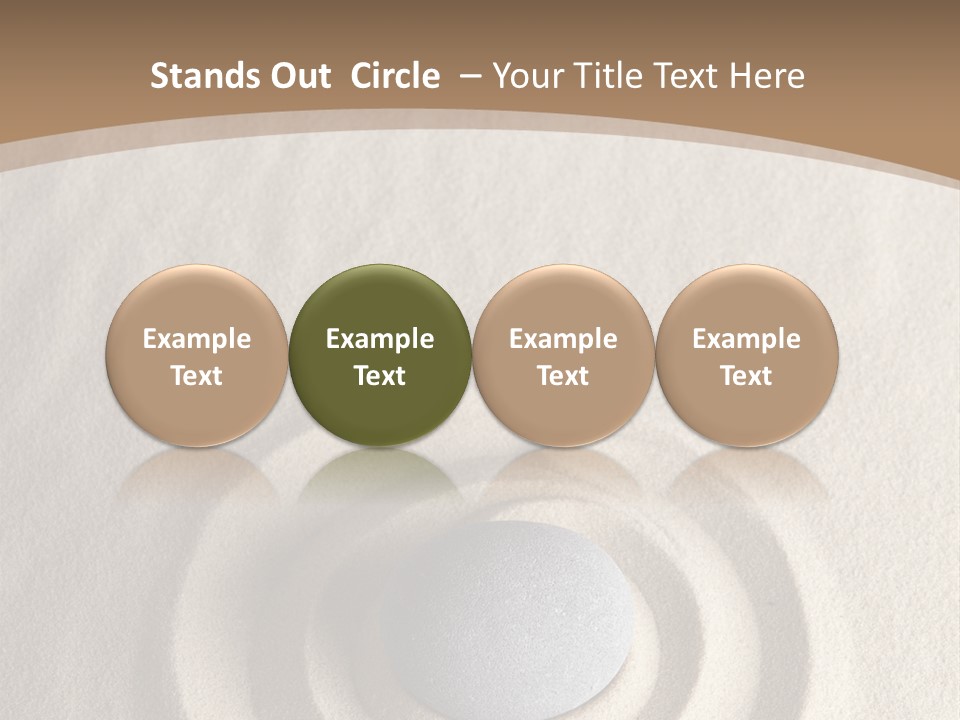 Stands Out Circle – Your Title Text Here

Example Text

Example Text

Example Text

Example Text